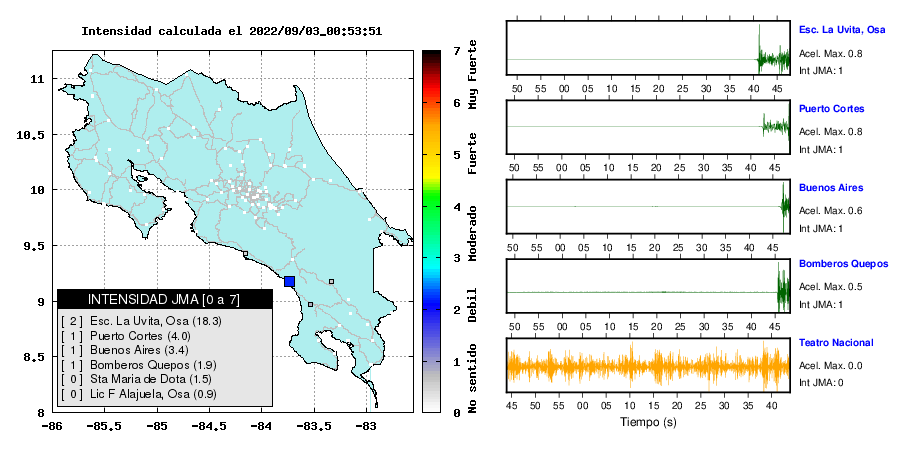 Intensidad calculada el 2022/09/03_00:53:51

11
10.5
10
9.5
9
8.5
8
-86
-85.5
-85
-84.5
-84
-83.5
-83

INTENSIDAD JMA [0 a 7]
[ 2 ] Esc. La Uvita, Osa (18.3)
[ 1 ] Puerto Cortes (4.0)
[ 1 ] Buenos Aires (3.4)
[ 1 ] Bomberos Quepos (1.9)
[ 0 ] Sta Maria de Dota (1.5)
[ 0 ] Lic F Alajuela, Osa (0.9)

7
6
5
4
3
2
1
0
Muy Fuerte
Fuerte
Moderado
Debil
No sentido

50 55 00 05 10 15 20 25 30 35 40 45
Esc. La Uvita, Osa
Acel. Max. 0.8
Int JMA: 1

50 55 00 05 10 15 20 25 30 35 40 45
Puerto Cortes
Acel. Max. 0.8
Int JMA: 1

50 55 00 05 10 15 20 25 30 35 40 45
Buenos Aires
Acel. Max. 0.6
Int JMA: 1

50 55 00 05 10 15 20 25 30 35 40 45
Bomberos Quepos
Acel. Max. 0.5
Int JMA: 1

45 50 55 00 05 10 15 20 25 30 35 40
Teatro Nacional
Acel. Max. 0.0
Int JMA: 0

Tiempo (s)